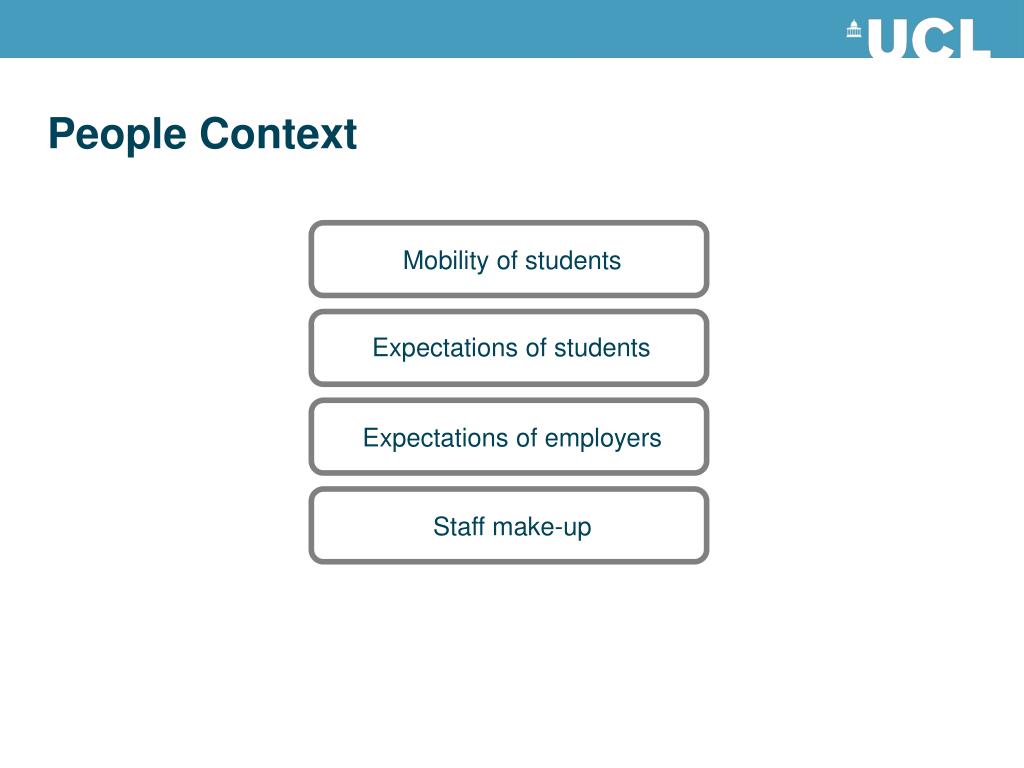 UCL

People Context

Mobility of students

Expectations of students

Expectations of employers

Staff make-up